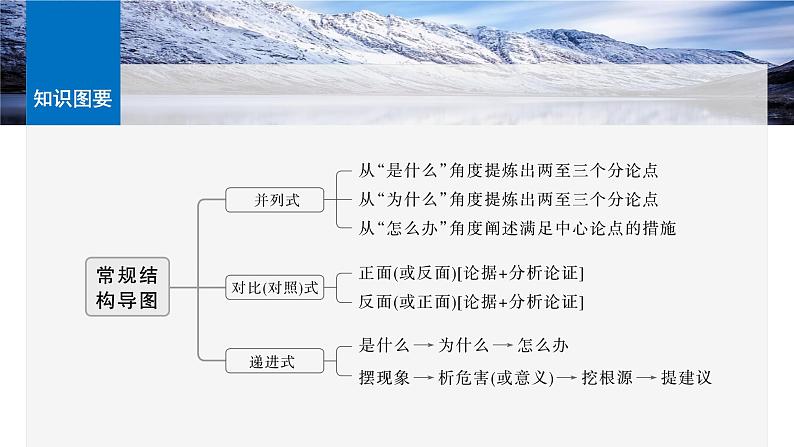 知识图要

常规结构导图

并列式
从“是什么”角度提炼出两至三个分论点
从“为什么”角度提炼出两至三个分论点
从“怎么办”角度阐述满足中心论点的措施

对比(对照)式
正面(或反面)[论据+分析论证]
反面(或正面)[论据+分析论证]

递进式
是什么 → 为什么 → 怎么办
摆现象 → 析危害(或意义) → 挖根源 → 提建议